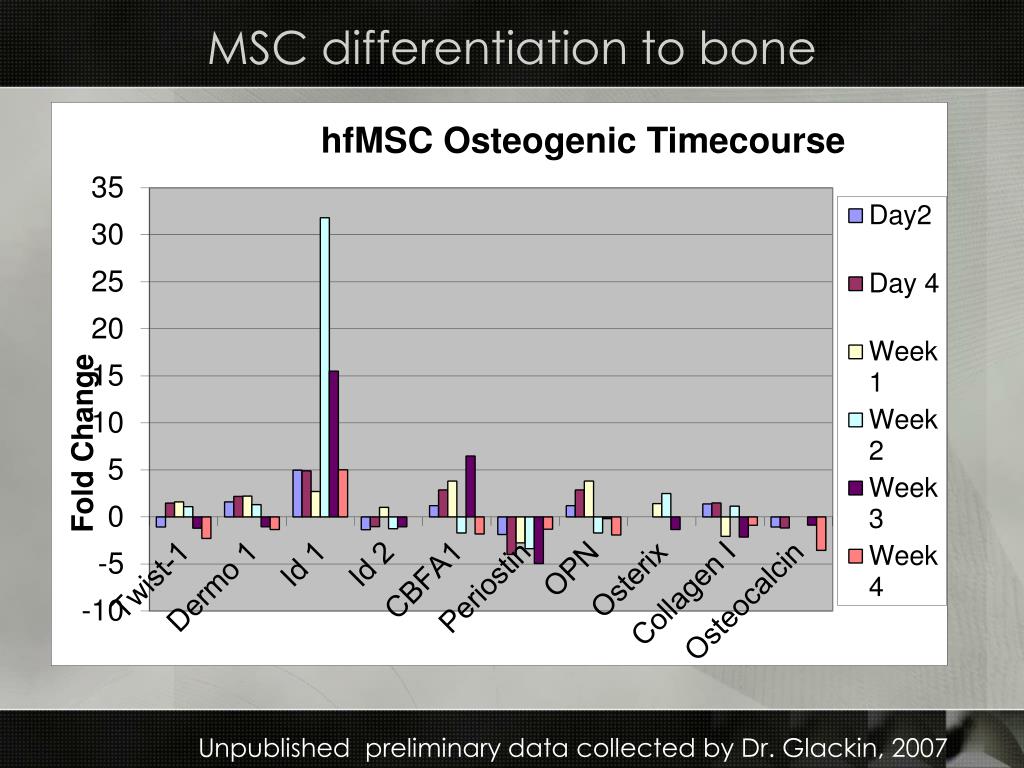 MSC differentiation to bone

hfMSC Osteogenic Timecourse

Fold Change

35
30
25
20
15
10
5
0
-5
-10

Twist-1
Dermo 1
Id 1
Id 2
CBFA1
Periostin
OPN
Osterix
Collagen I
Osteocalcin

Day2
Day 4
Week 1
Week 2
Week 3
Week 4

Unpublished preliminary data collected by Dr. Glackin, 2007